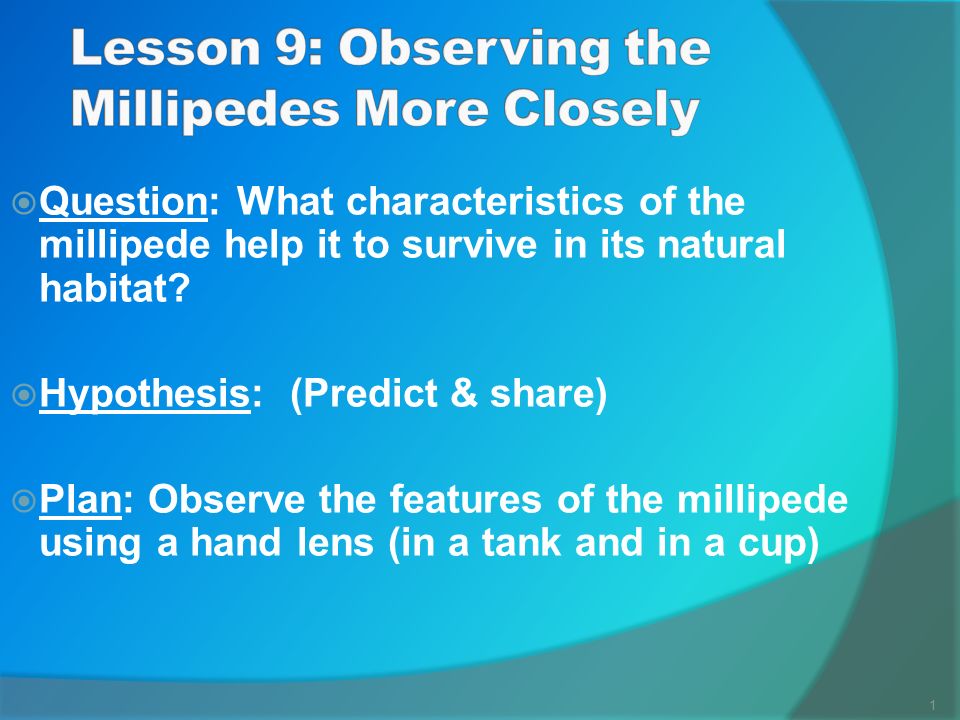 Lesson 9: Observing the Millipedes More Closely

Question: What characteristics of the millipede help it to survive in its natural habitat?

Hypothesis: (Predict & share)

Plan: Observe the features of the millipede using a hand lens (in a tank and in a cup)

1